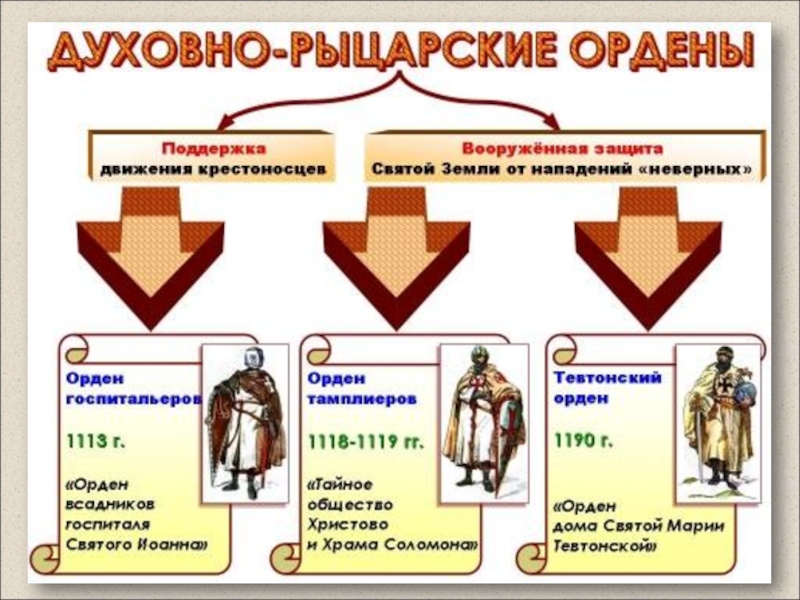 ДУХОВНО-РЫЦАРСКИЕ ОРДЕНЫ

Поддержка движения крестоносцев

Вооружённая защита Святой Земли от нападений «неверных»

Орден госпитальеров

1113 г.

«Орден всадников госпиталя Святого Иоанна»

Орден тамплиеров

1118-1119 гг.

«Тайное общество Христово и Храма Соломона»

Тевтонский орден

1190 г.

«Орден дома Святой Марии Тевтонской»